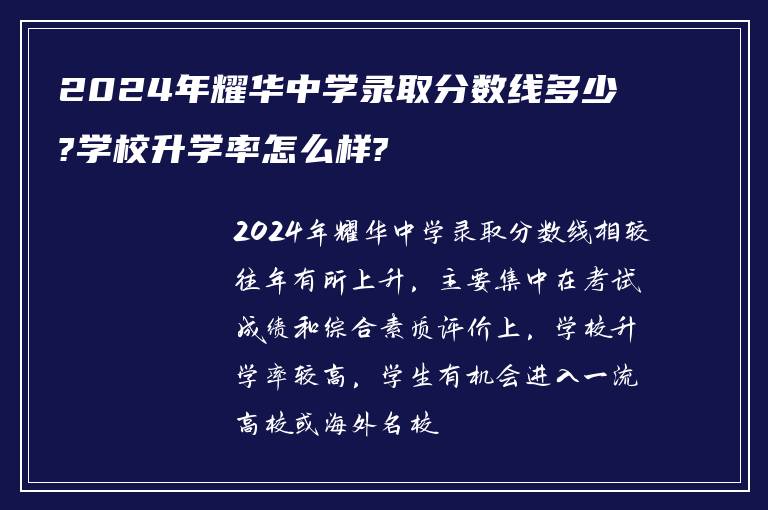 2024年耀华中学录取分数线多少?学校升学率怎么样?

2024年耀华中学录取分数线相较往年有所上升，主要集中在考试成绩和综合素质评价上，学校升学率较高，学生有机会进入一流高校或海外名校